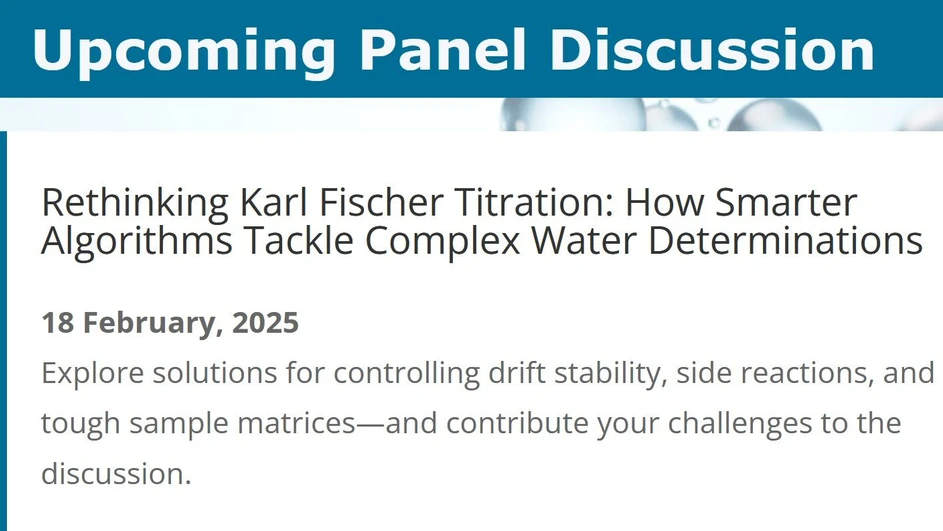 Upcoming Panel Discussion

Rethinking Karl Fischer Titration: How Smarter Algorithms Tackle Complex Water Determinations

18 February, 2025

Explore solutions for controlling drift stability, side reactions, and tough sample matrices—and contribute your challenges to the discussion.